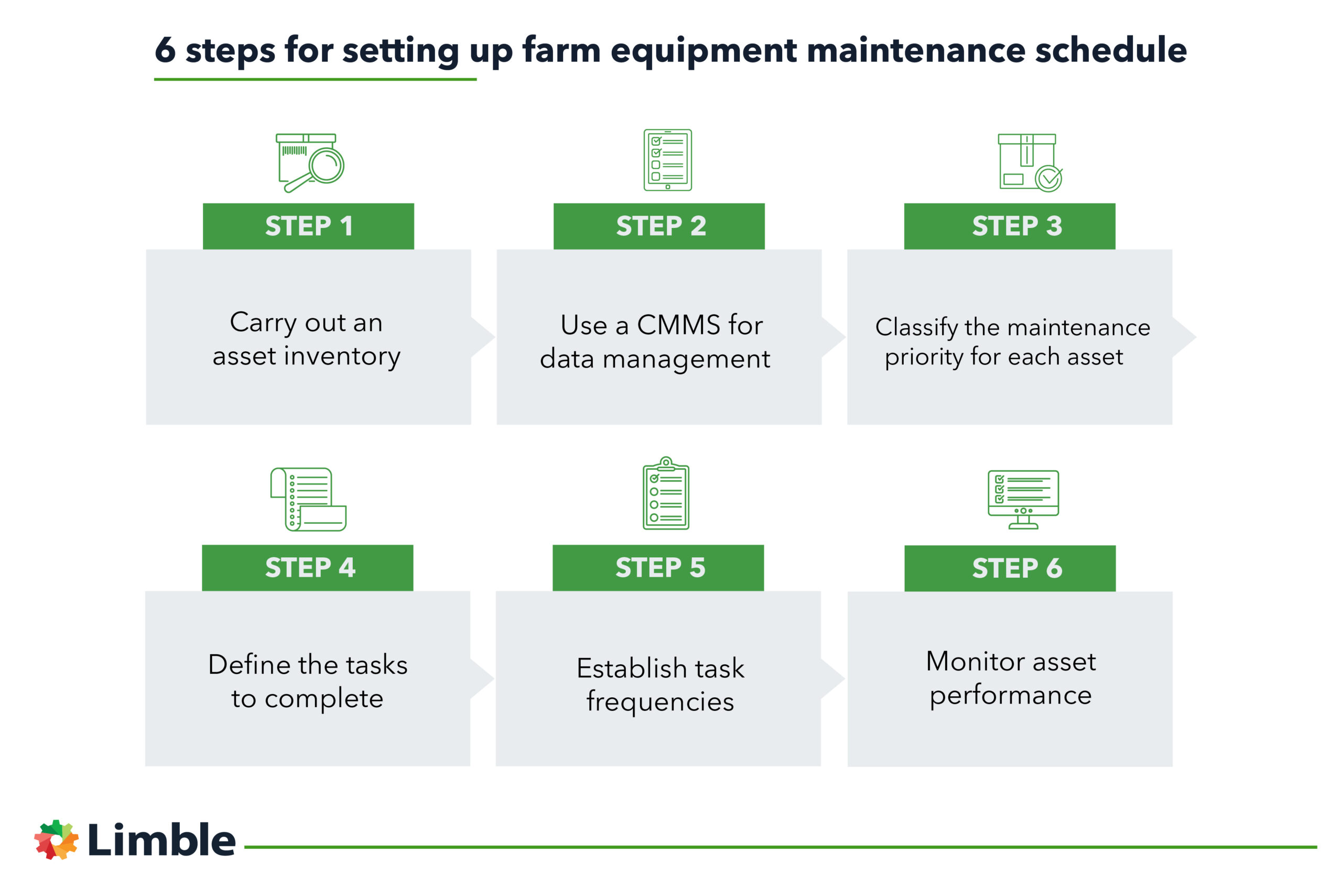 6 steps for setting up farm equipment maintenance schedule

STEP 1

Carry out an asset inventory

STEP 2

Use a CMMS for data management

STEP 3

Classify the maintenance priority for each asset

STEP 4

Define the tasks to complete

STEP 5

Establish task frequencies

STEP 6

Monitor asset performance

Limble